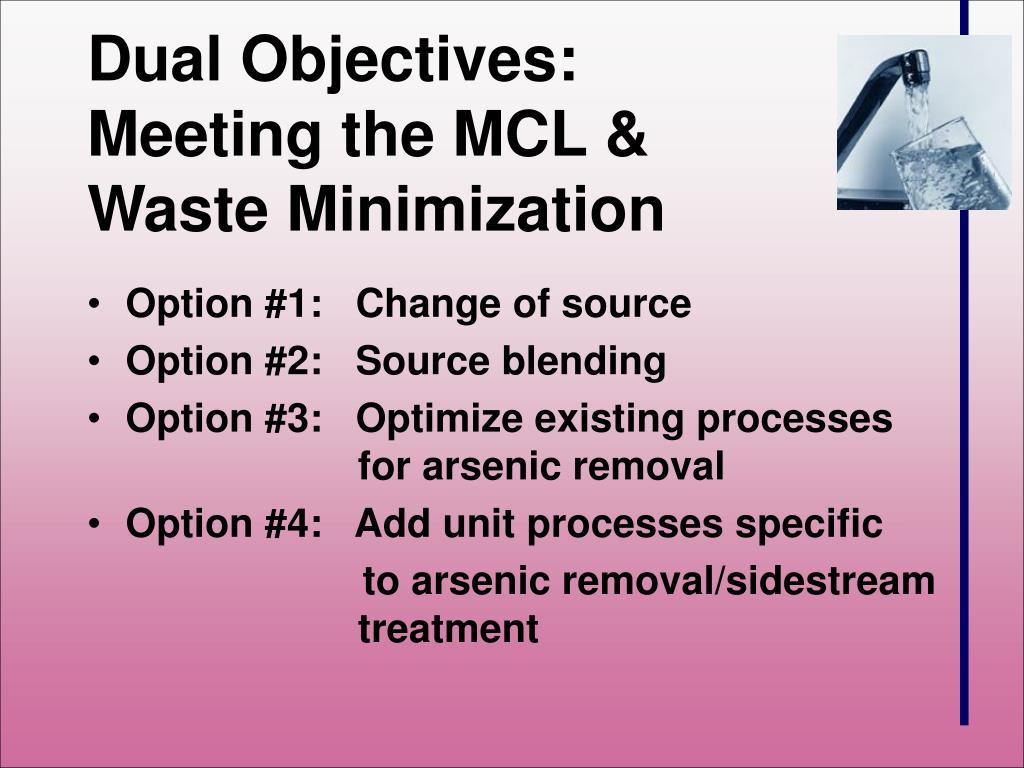 Dual Objectives: Meeting the MCL & Waste Minimization

• Option #1: Change of source
• Option #2: Source blending
• Option #3: Optimize existing processes for arsenic removal
• Option #4: Add unit processes specific to arsenic removal/sidestream treatment